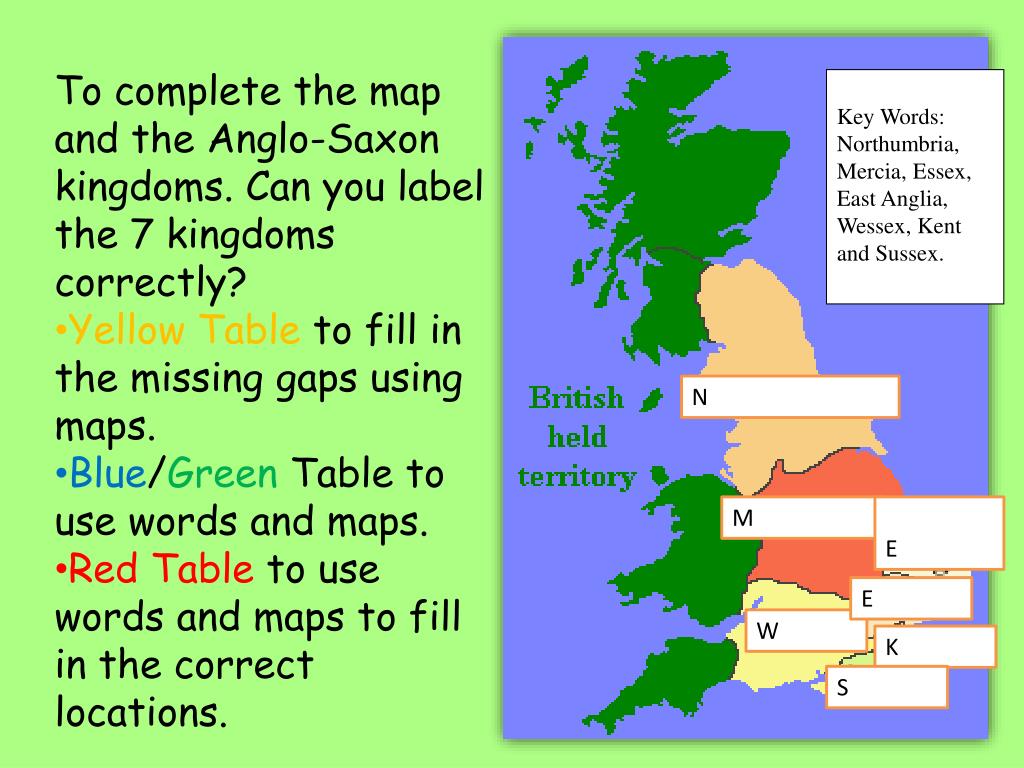 To complete the map and the Anglo-Saxon kingdoms. Can you label the 7 kingdoms correctly?
•Yellow Table to fill in the missing gaps using maps.
•Blue/Green Table to use words and maps.
•Red Table to use words and maps to fill in the correct locations.

Key Words: Northumbria, Mercia, Essex, East Anglia, Wessex, Kent and Sussex.

British held territory

N

M

E

E

W

K

S